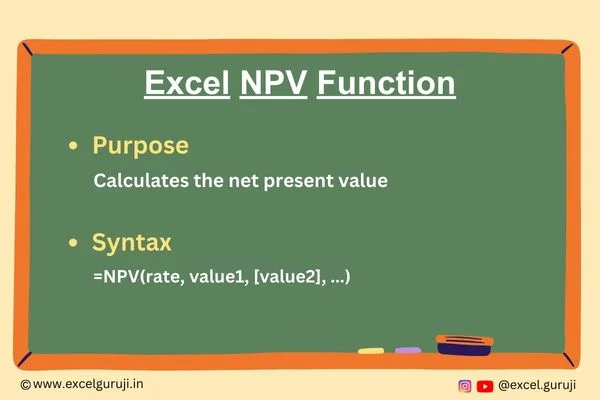 Excel NPV Function

• Purpose

Calculates the net present value

• Syntax

=NPV(rate, value1, [value2], ...)

©www.excelguruji.in

@excel.guruji